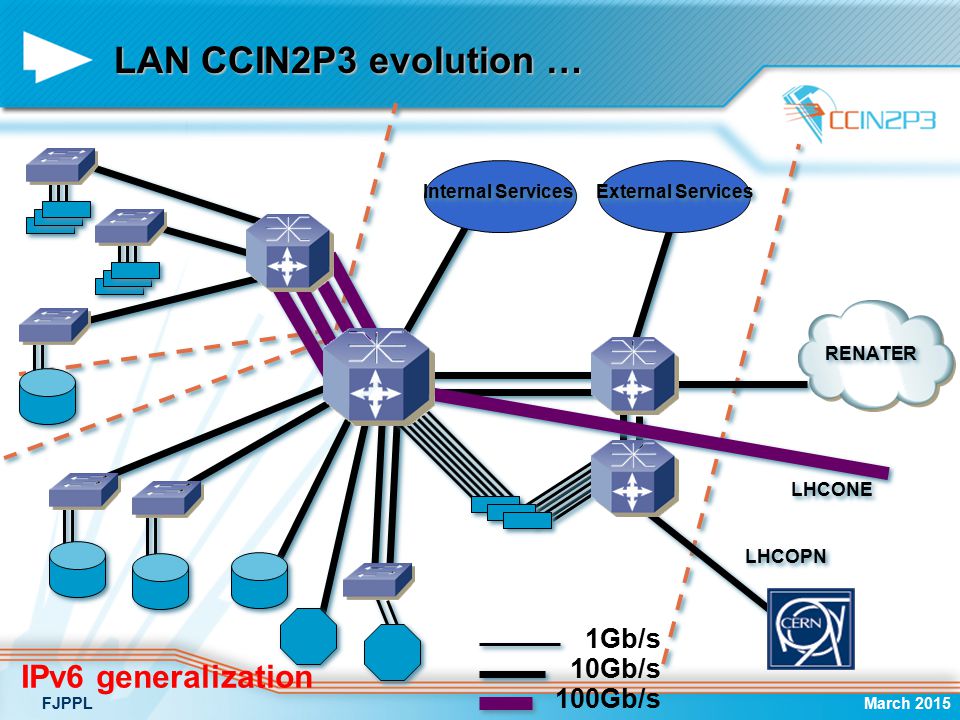 LAN CCIN2P3 evolution …

CCIN2P3

Internal Services

External Services

RENATER

LHCONE

LHCOPN

CERN

1Gb/s

10Gb/s

100Gb/s

IPv6 generalization

FJPPL

March 2015